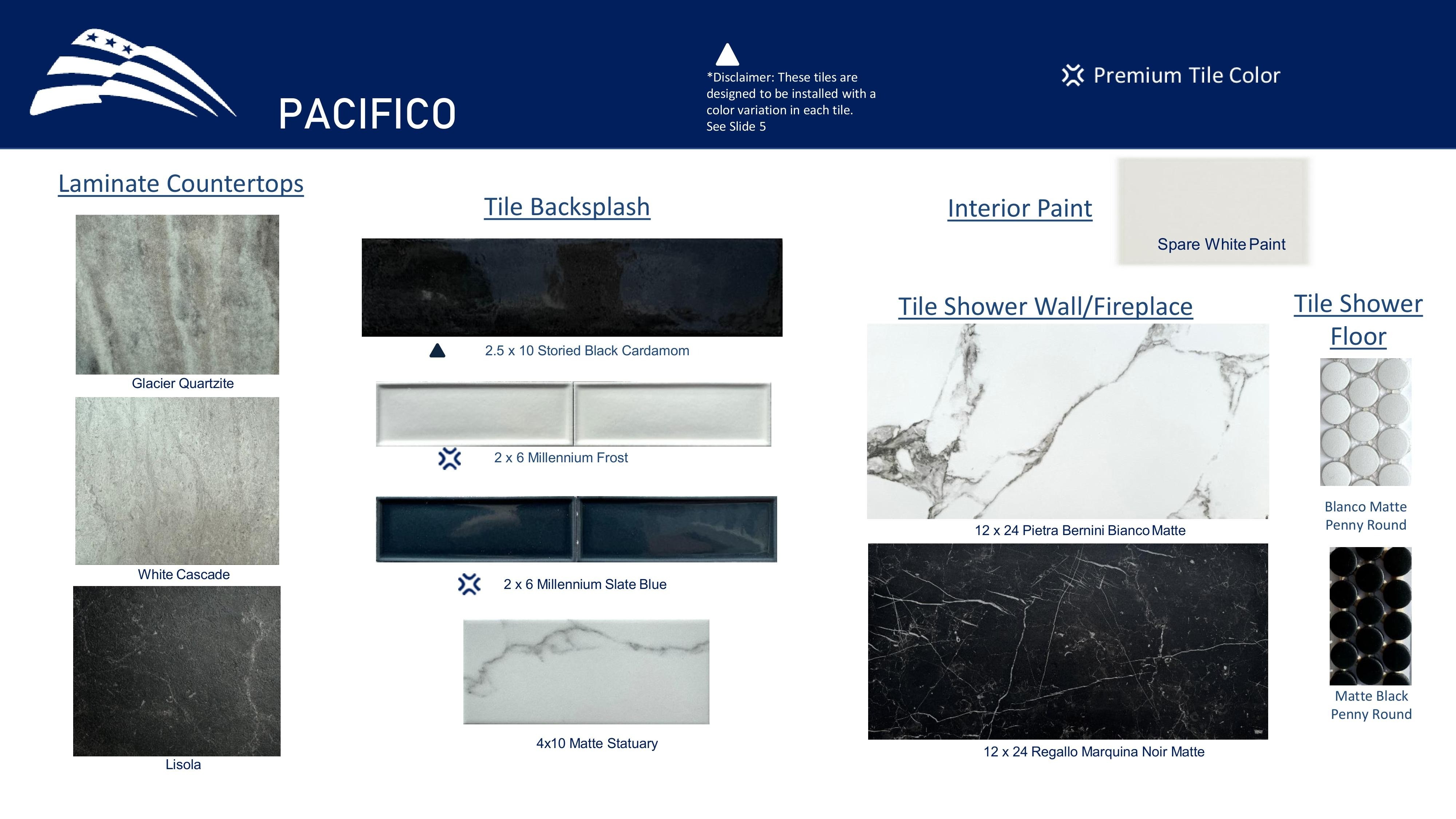 PACIFICO

*Disclaimer: These tiles are designed to be installed with a color variation in each tile. See Slide 5

Premium Tile Color

Laminate Countertops

Glacier Quartzite

White Cascade

Lisola

Tile Backsplash

2.5 x 10 Storied Black Cardamom

2 x 6 Millennium Frost

2 x 6 Millennium Slate Blue

4x10 Matte Statuary

Interior Paint

Spare White Paint

Tile Shower Wall/Fireplace

12 x 24 Pietra Bernini Bianco Matte

12 x 24 Regallo Marquina Noir Matte

Tile Shower Floor

Blanco Matte Penny Round

Matte Black Penny Round